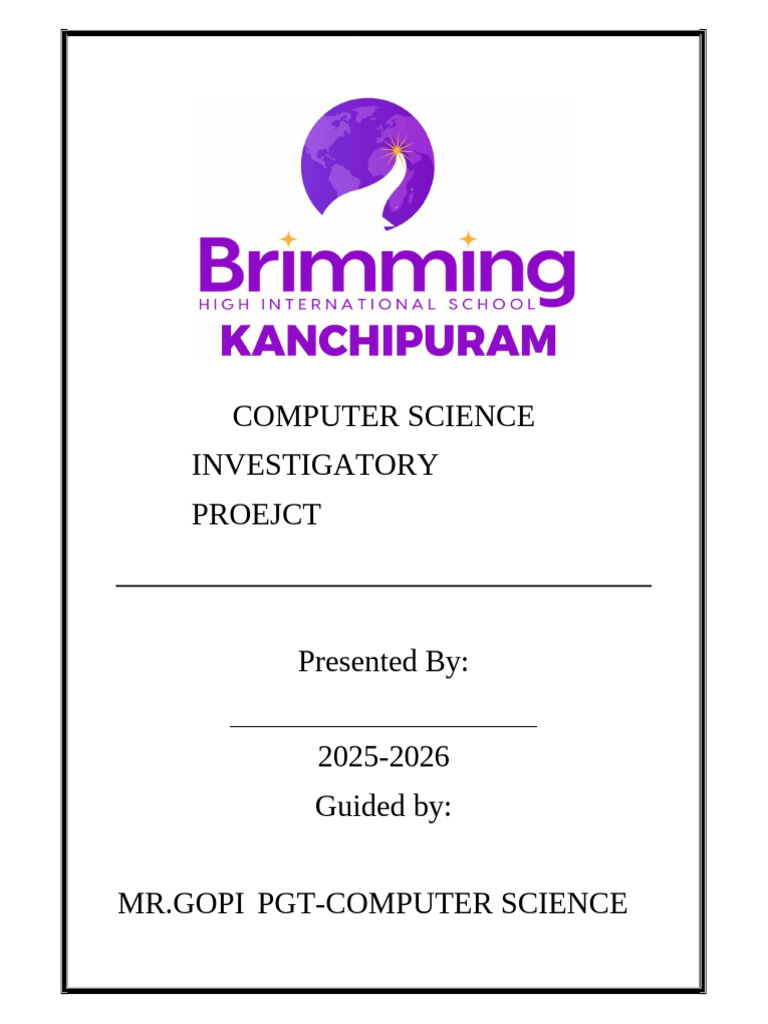 Brimming
HIGH INTERNATIONAL SCHOOL
KANCHIPURAM

COMPUTER SCIENCE
INVESTIGATORY
PROEJCT

Presented By:

2025-2026
Guided by:

MR.GOPI PGT-COMPUTER SCIENCE